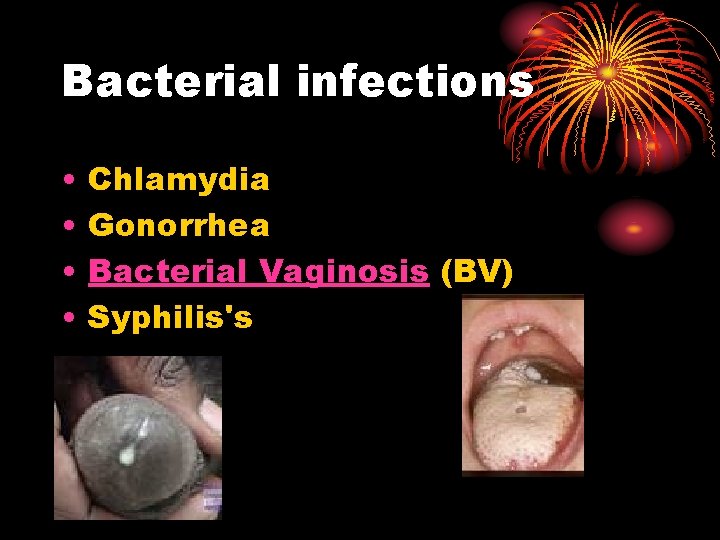 Bacterial infections

• Chlamydia
• Gonorrhea
• Bacterial Vaginosis (BV)
• Syphilis's